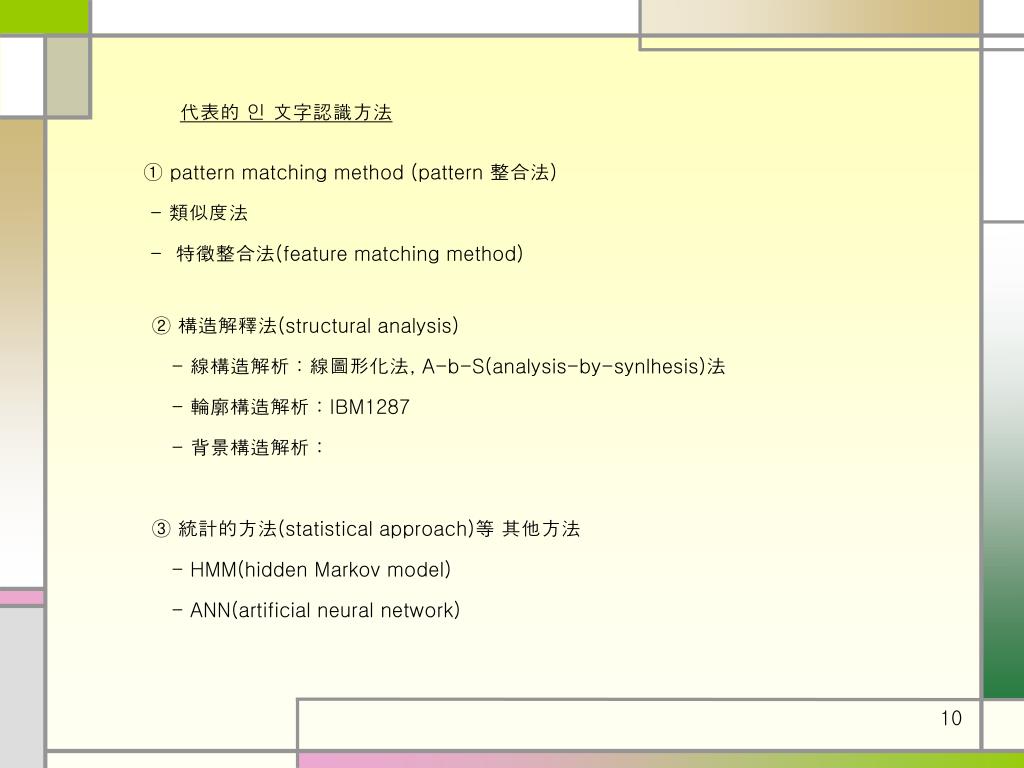 代表的 인 文字認識方法

① pattern matching method (pattern 整合法)

- 類似度法

- 特徵整合法(feature matching method)

② 構造解釋法(structural analysis)

- 線構造解析 : 線圖形化法, A-b-S(analysis-by-synlhesis)法

- 輪廓構造解析 : IBM1287

- 背景構造解析 :

③ 統計的方法(statistical approach)等 其他方法

- HMM(hidden Markov model)

- ANN(artificial neural network)

10